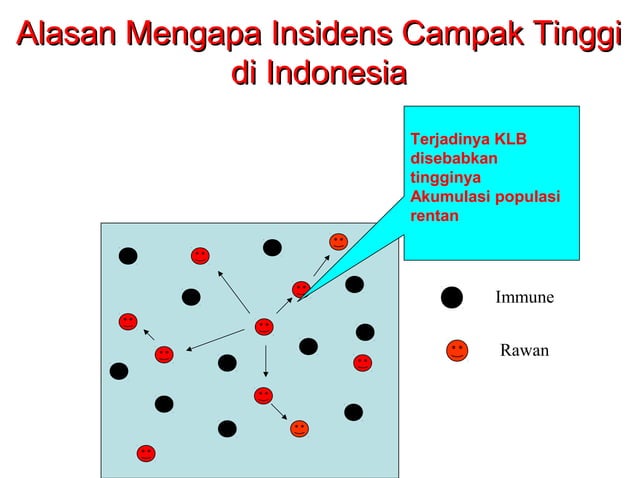 Alasan Mengapa Insidens Campak Tinggi di Indonesia

Terjadinya KLB disebabkan tingginya Akumulasi populasi rentan

Immune

Rawan